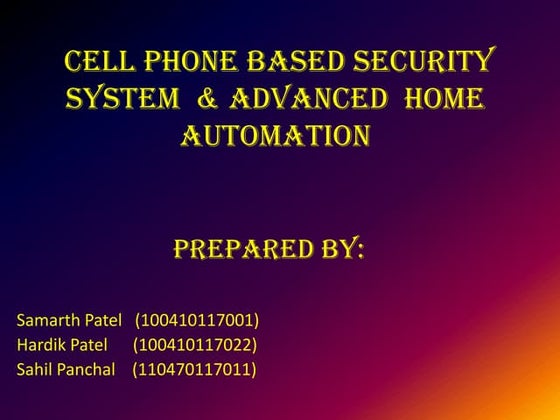 CELL PHONE BASED SECURITY SYSTEM & ADVANCED HOME AUTOMATION

PREPARED BY:

Samarth Patel (100410117001)
Hardik Patel (100410117022)
Sahil Panchal (110470117011)